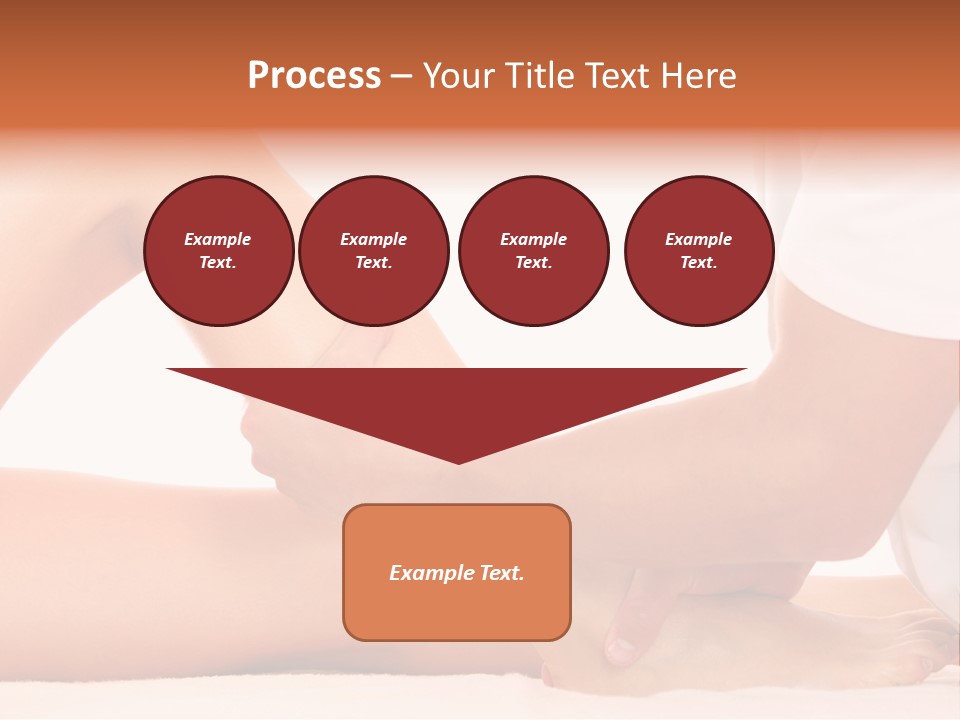 Process – Your Title Text Here

Example Text.

Example Text.

Example Text.

Example Text.

Example Text.